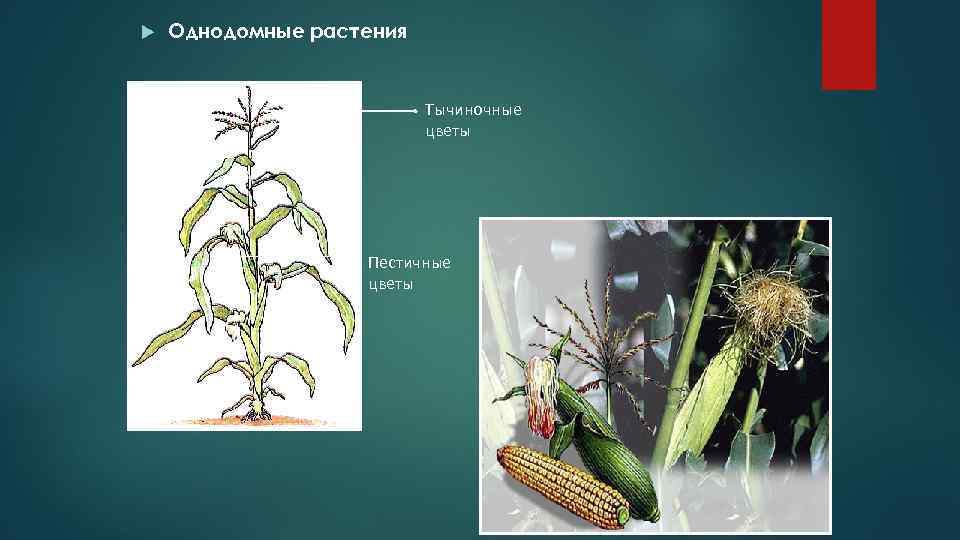 Однодомные растения

Тычиночные цветы

Пестичные цветы